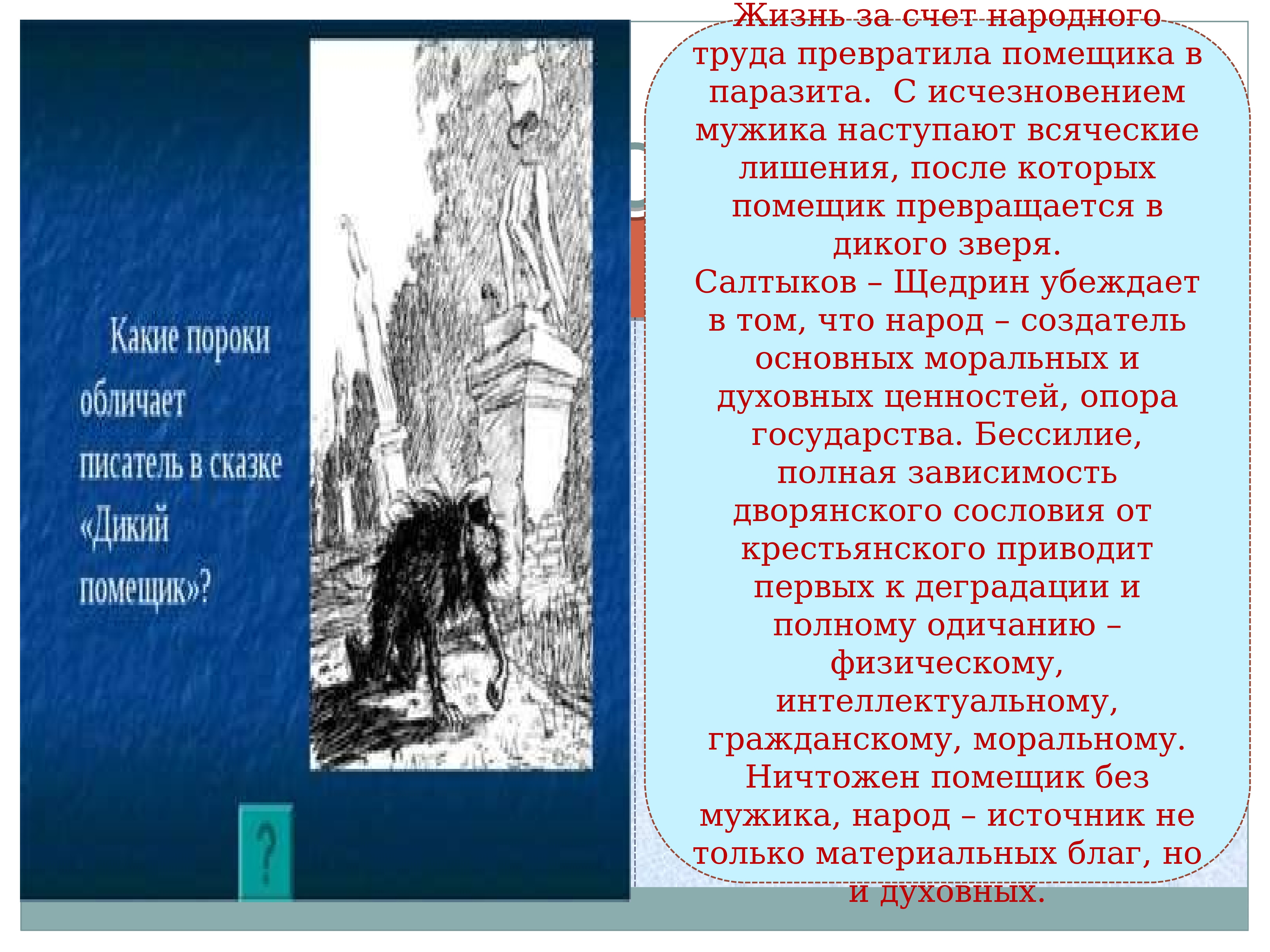 Какие пороки обличает писатель в сказке «Дикий помещик»?

?

Жизнь за счет народного труда превратила помещика в паразита. С исчезновением мужика наступают всяческие лишения, после которых помещик превращается в дикого зверя.
Салтыков – Щедрин убеждает в том, что народ – создатель основных моральных и духовных ценностей, опора государства. Бессилие, полная зависимость дворянского сословия от крестьянского приводит первых к деградации и полному одичанию – физическому, интеллектуальному, гражданскому, моральному. Ничтожен помещик без мужика, народ – источник не только материальных благ, но и духовных.